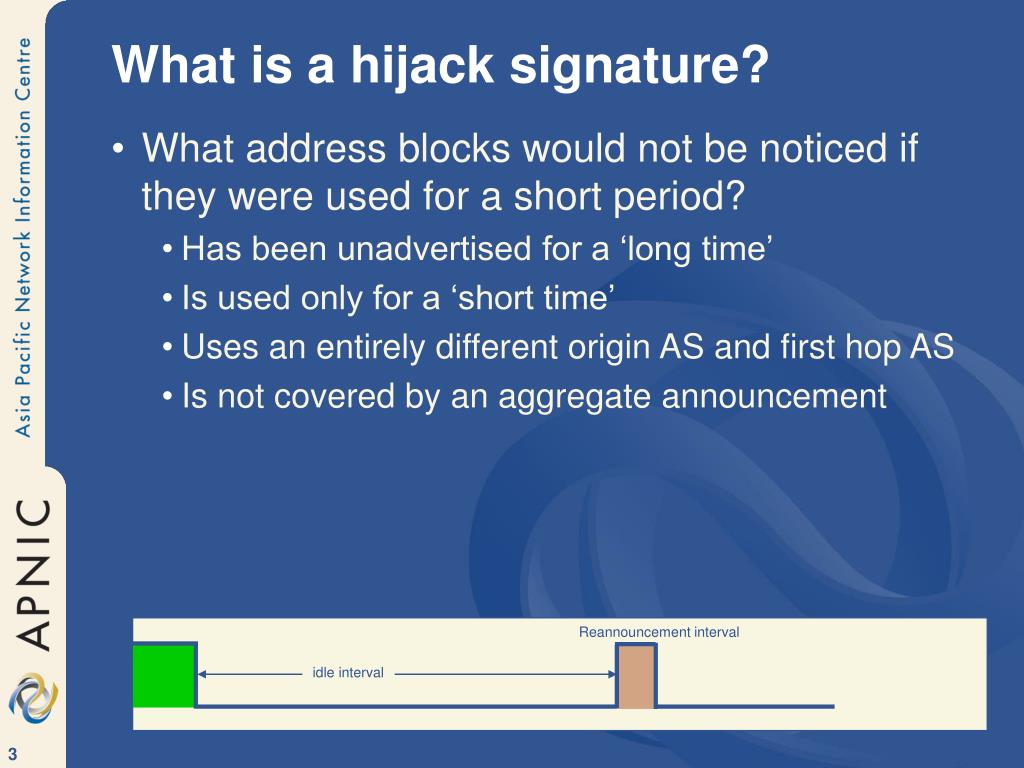 Asia Pacific Network Information Centre

APNIC

What is a hijack signature?

• What address blocks would not be noticed if they were used for a short period?
  • Has been unadvertised for a ‘long time’
  • Is used only for a ‘short time’
  • Uses an entirely different origin AS and first hop AS
  • Is not covered by an aggregate announcement

Reannouncement interval

idle interval

3